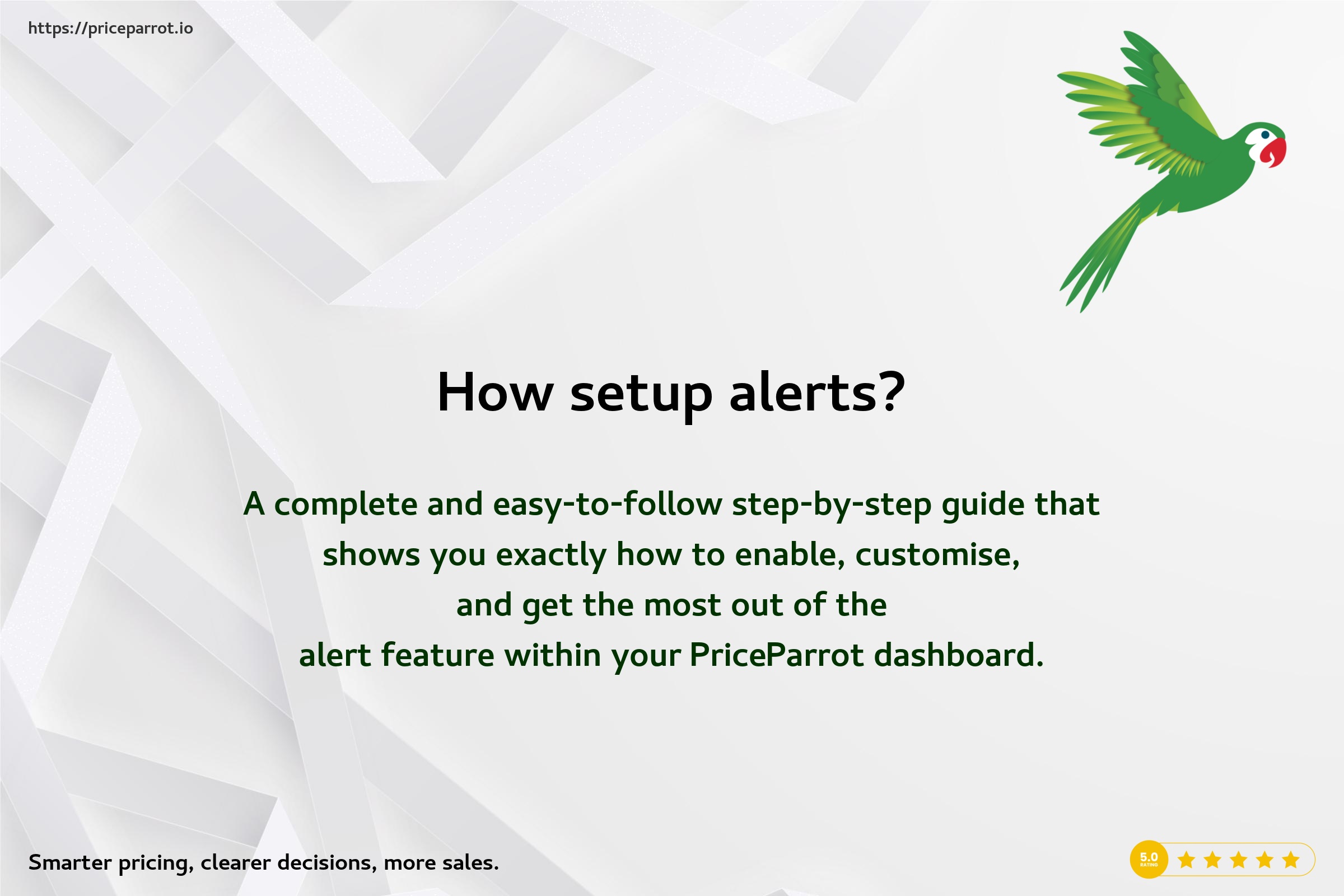 https://priceparrot.io

How setup alerts?

A complete and easy-to-follow step-by-step guide that shows you exactly how to enable, customise, and get the most out of the alert feature within your PriceParrot dashboard.

Smarter pricing, clearer decisions, more sales.

5.0 RATING